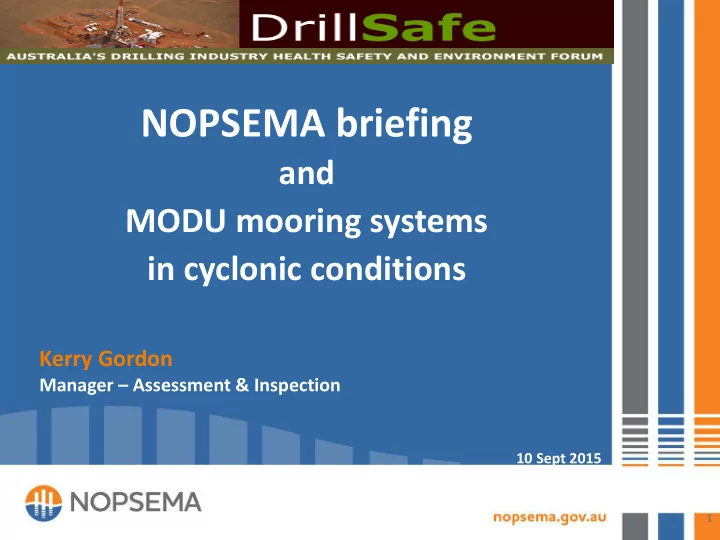 DrillSafe
AUSTRALIA'S DRILLING INDUSTRY HEALTH SAFETY AND ENVIRONMENT FORUM

NOPSEMA briefing
and
MODU mooring systems
in cyclonic conditions

Kerry Gordon
Manager – Assessment & Inspection

10 Sept 2015

NOPSEMA

nopsema.gov.au

1